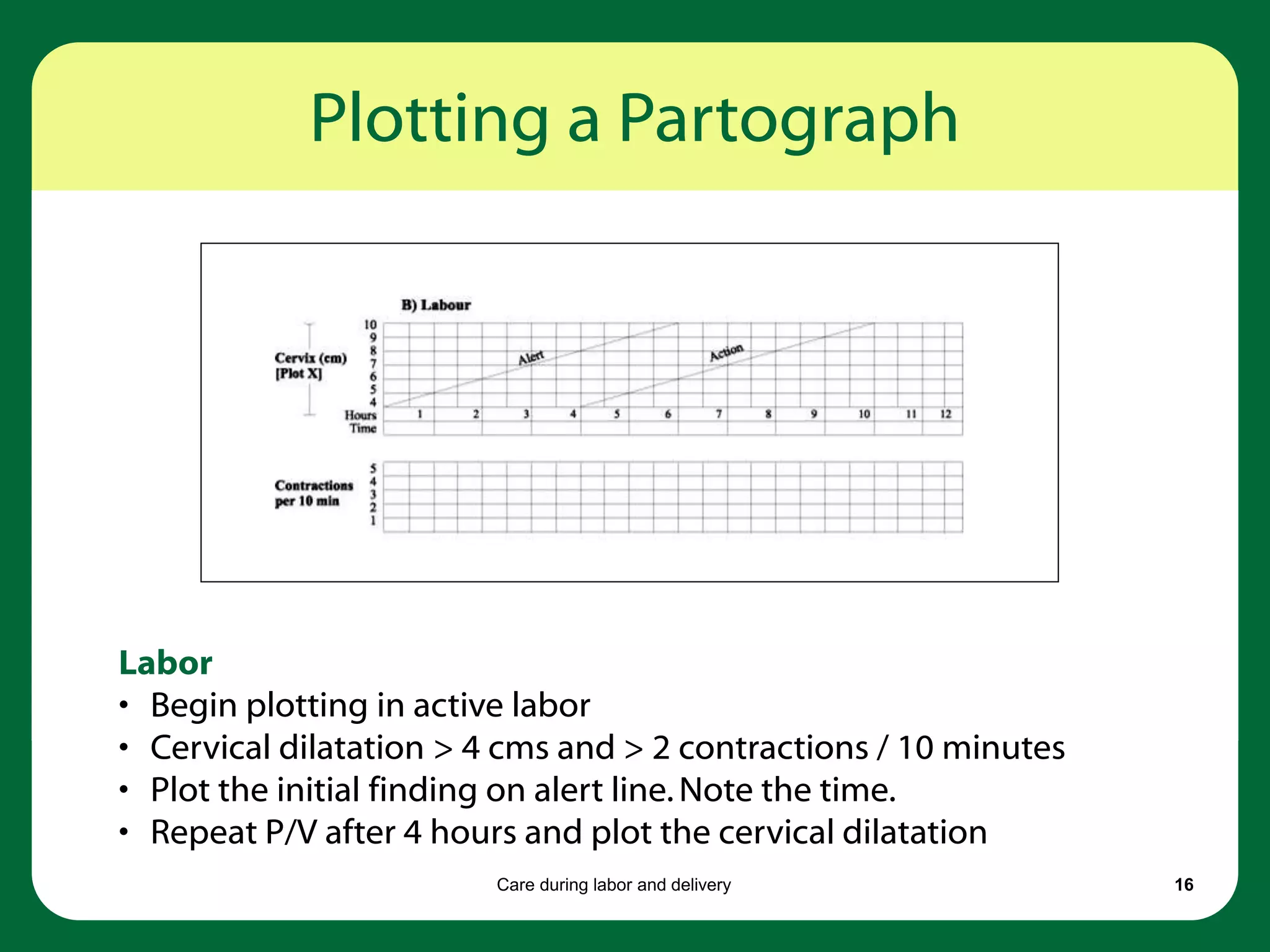 Plotting a Partograph

B) Labour

Cervix (cm)
[Plot X]

10
9
8
7
6
5
4

Alert

Action

Hours 1 2 3 4 5 6 7 8 9 10 11 12
Time

Contractions per 10 min

5
4
3
2
1

Labor

• Begin plotting in active labor
• Cervical dilatation > 4 cms and > 2 contractions / 10 minutes
• Plot the initial finding on alert line. Note the time.
• Repeat P/V after 4 hours and plot the cervical dilatation

Care during labor and delivery

16